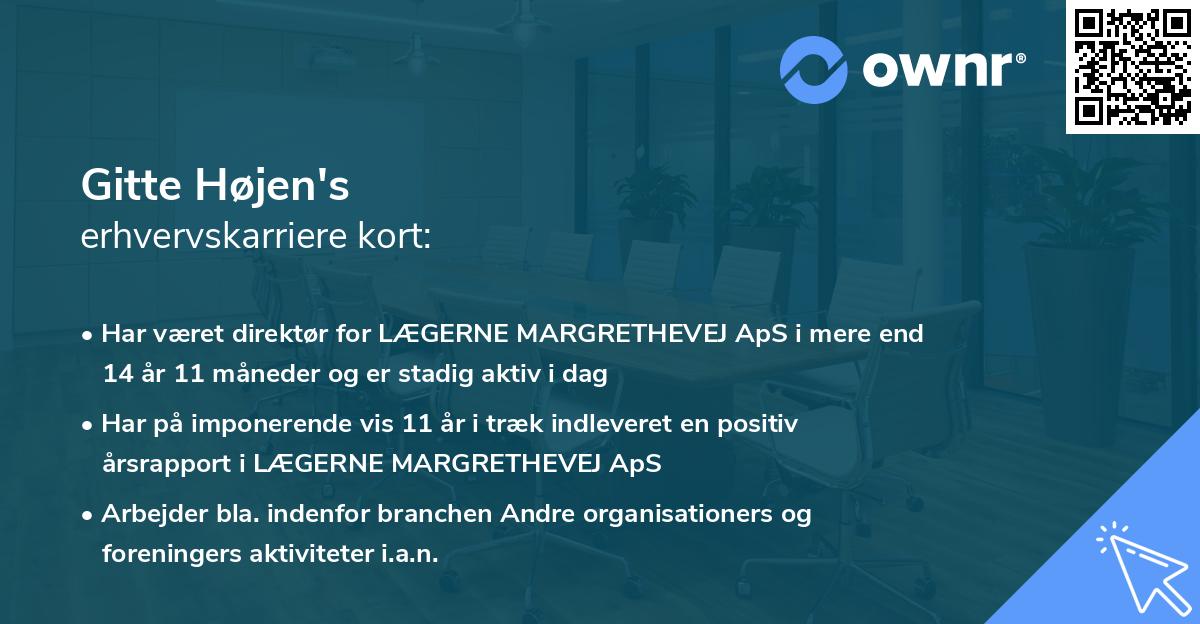 ownr®

Gitte Højen's
erhvervskarriere kort:

• Har været direktør for LÆGERNE MARGRETHEVEJ ApS i mere end 14 år 11 måneder og er stadig aktiv i dag

• Har på imponerende vis 11 år i træk indleveret en positiv årsrapport i LÆGERNE MARGRETHEVEJ ApS

• Arbejder bla. indenfor branchen Andre organisationers og foreningers aktiviteter i.a.n.